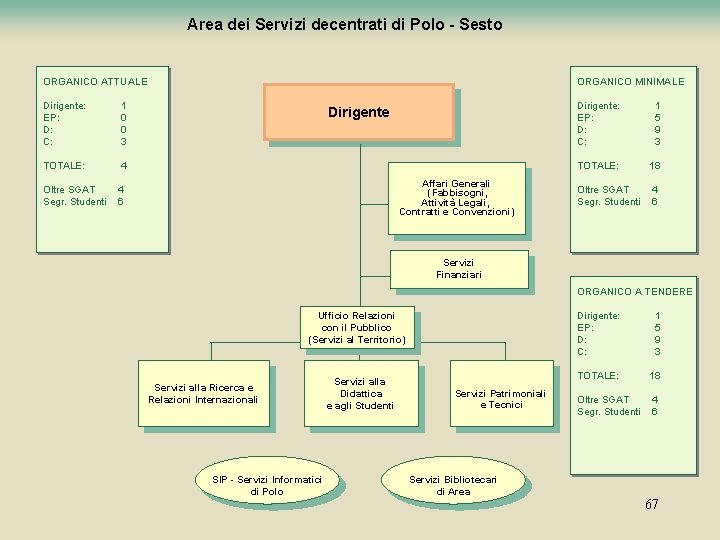 Area dei Servizi decentrati di Polo - Sesto

ORGANICO ATTUALE

Dirigente: 1
EP: 0
D: 0
C: 3

TOTALE: 4

Oltre SGAT 4
Segr. Studenti 6

Dirigente

Affari Generali
(Fabbisogni,
Attività Legali,
Contratti e Convenzioni)

Servizi
Finanziari

Ufficio Relazioni
con il Pubblico
(Servizi al Territorio)

Servizi alla Ricerca e
Relazioni Internazionali

Servizi alla
Didattica
e agli Studenti

Servizi Patrimoniali
e Tecnici

SIP - Servizi Informatici
di Polo

Servizi Bibliotecari
di Area

ORGANICO MINIMALE

Dirigente: 1
EP: 5
D: 9
C: 3

TOTALE: 18

Oltre SGAT 4
Segr. Studenti 6

ORGANICO A TENDERE

Dirigente: 1
EP: 5
D: 9
C: 3

TOTALE: 18

Oltre SGAT 4
Segr. Studenti 6

67